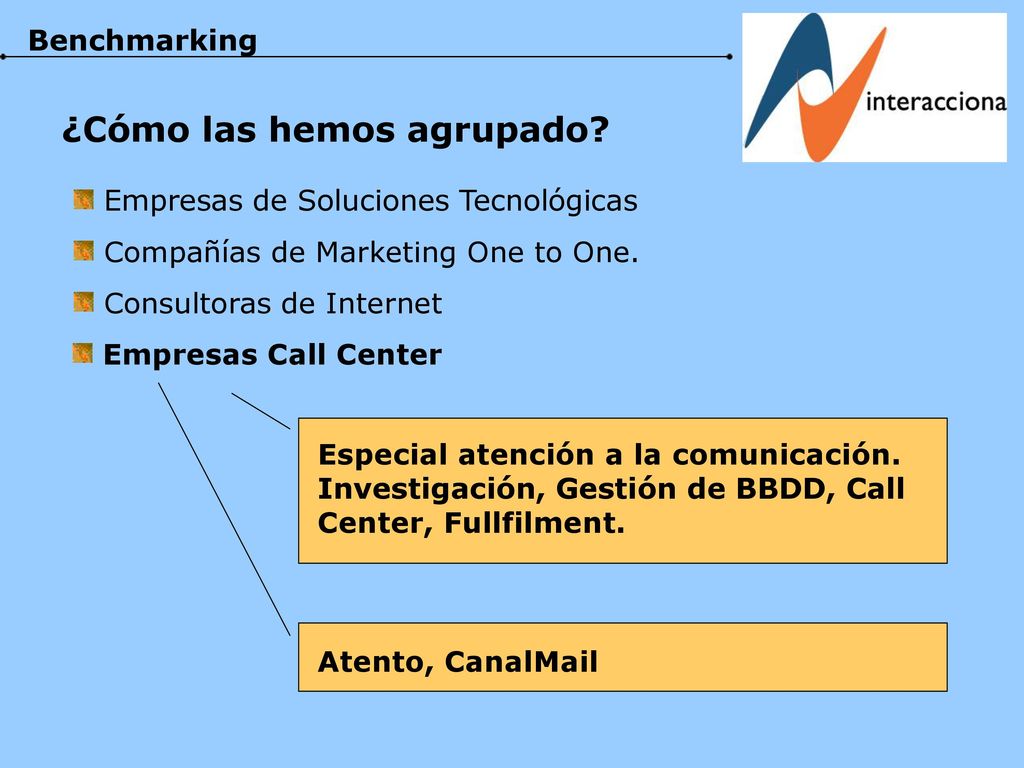 Benchmarking

interacciona

¿Cómo las hemos agrupado?

Empresas de Soluciones Tecnológicas

Compañías de Marketing One to One.

Consultoras de Internet

Empresas Call Center

Especial atención a la comunicación. Investigación, Gestión de BBDD, Call Center, Fullfilment.

Atento, CanalMail